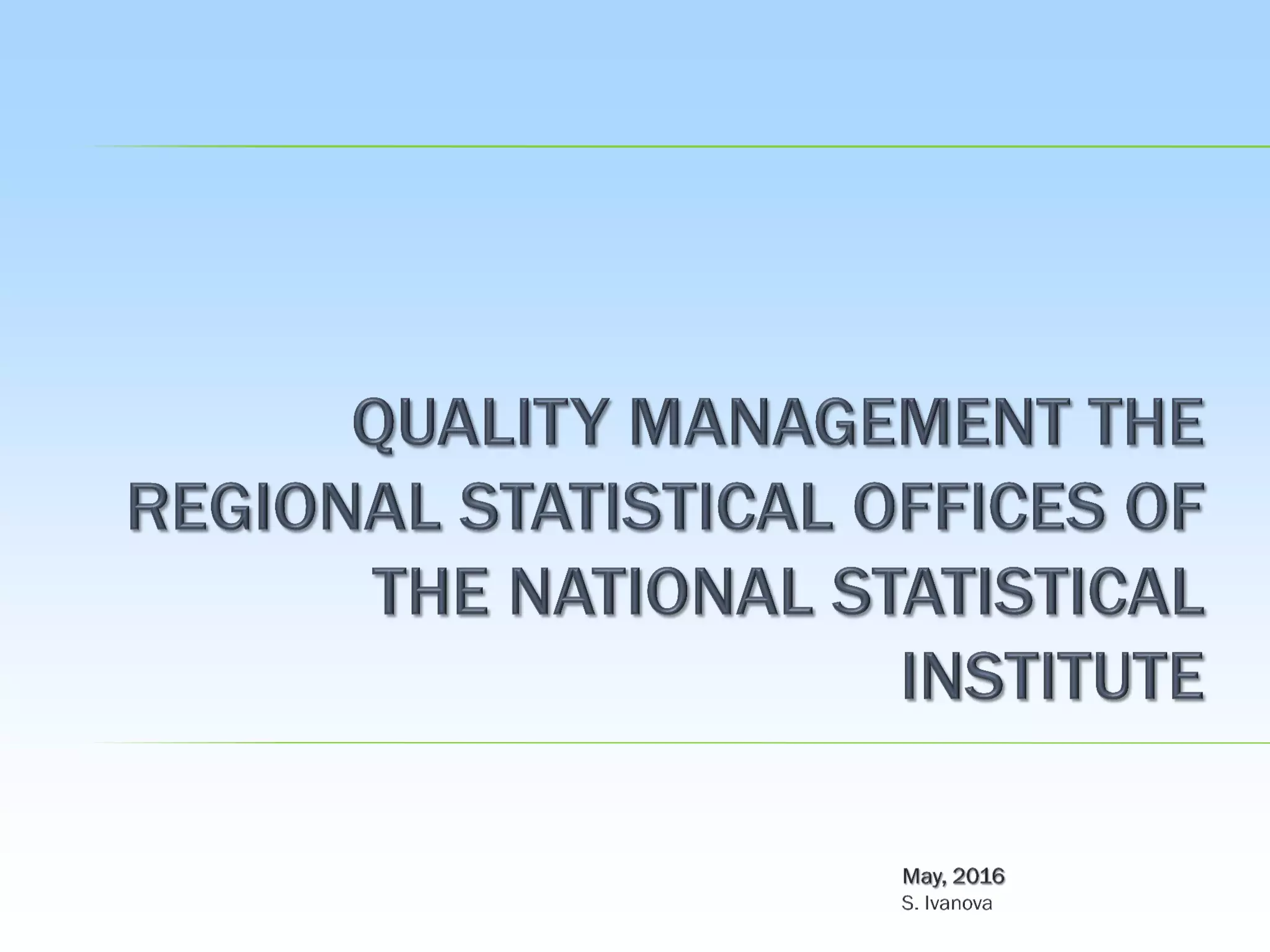 QUALITY MANAGEMENT THE REGIONAL STATISTICAL OFFICES OF THE NATIONAL STATISTICAL INSTITUTE

May, 2016
S. Ivanova